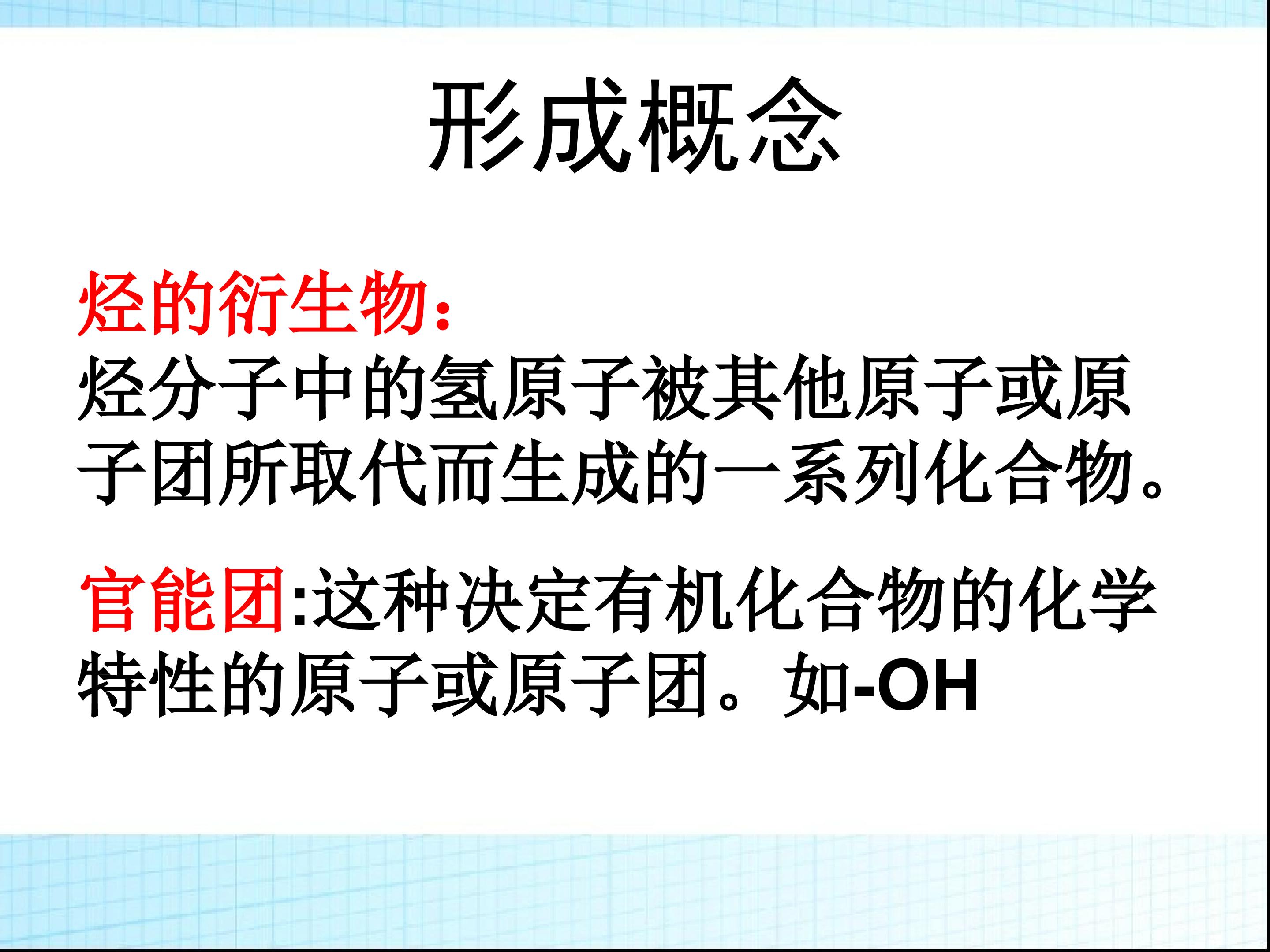 形成概念

烃的衍生物：
烃分子中的氢原子被其他原子或原子团所取代而生成的一系列化合物。

官能团:这种决定有机化合物的化学特性的原子或原子团。如-OH